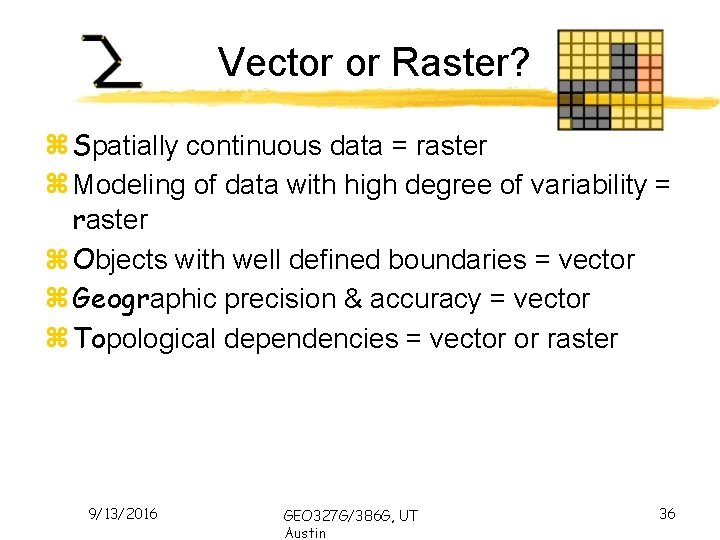 Vector or Raster?

⌘ Spatially continuous data = raster
⌘ Modeling of data with high degree of variability = raster
⌘ Objects with well defined boundaries = vector
⌘ Geographic precision & accuracy = vector
⌘ Topological dependencies = vector or raster

9/13/2016

GEO327G/386G, UT Austin

36